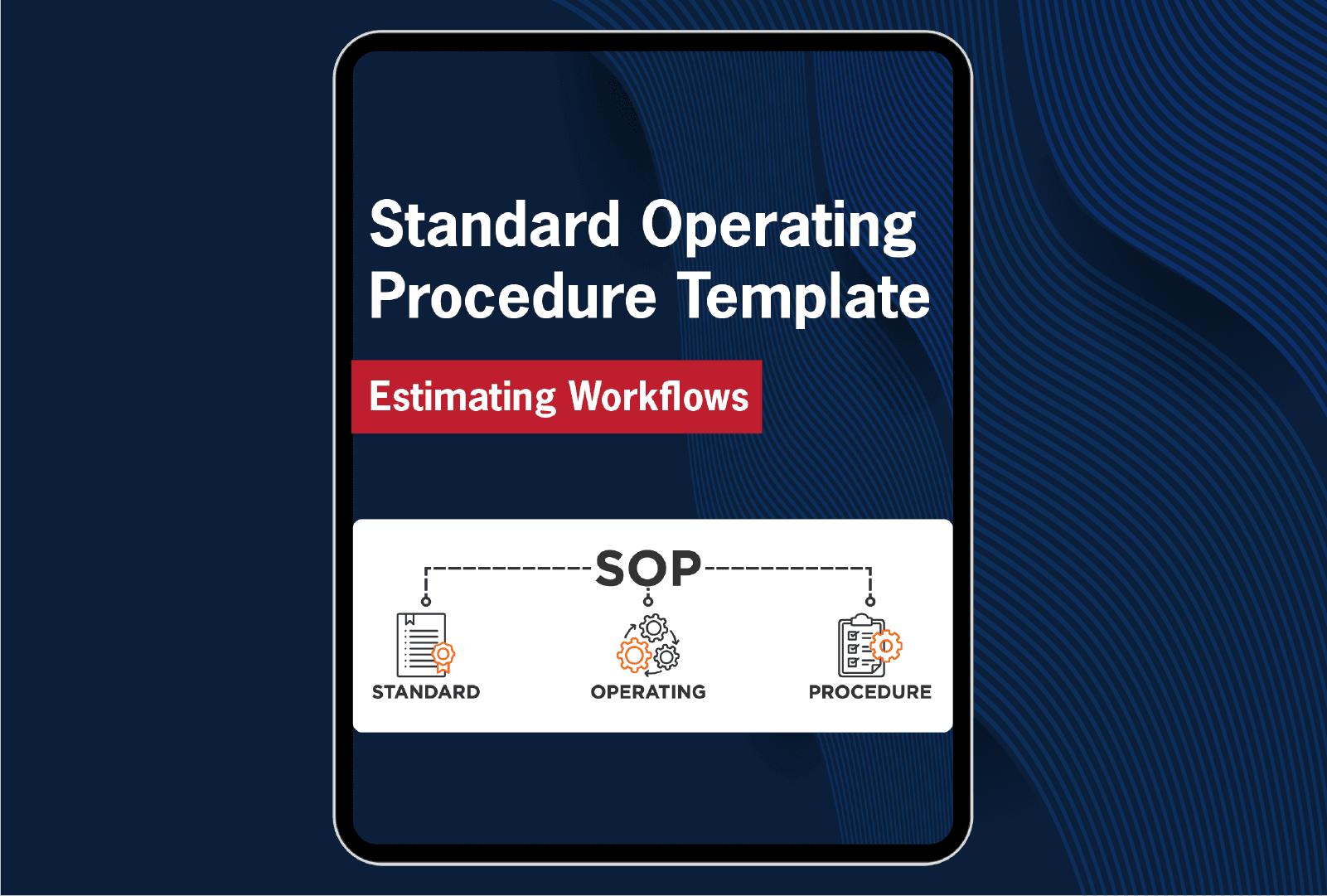 Standard Operating Procedure Template

Estimating Workflows

SOP

STANDARD

OPERATING

PROCEDURE